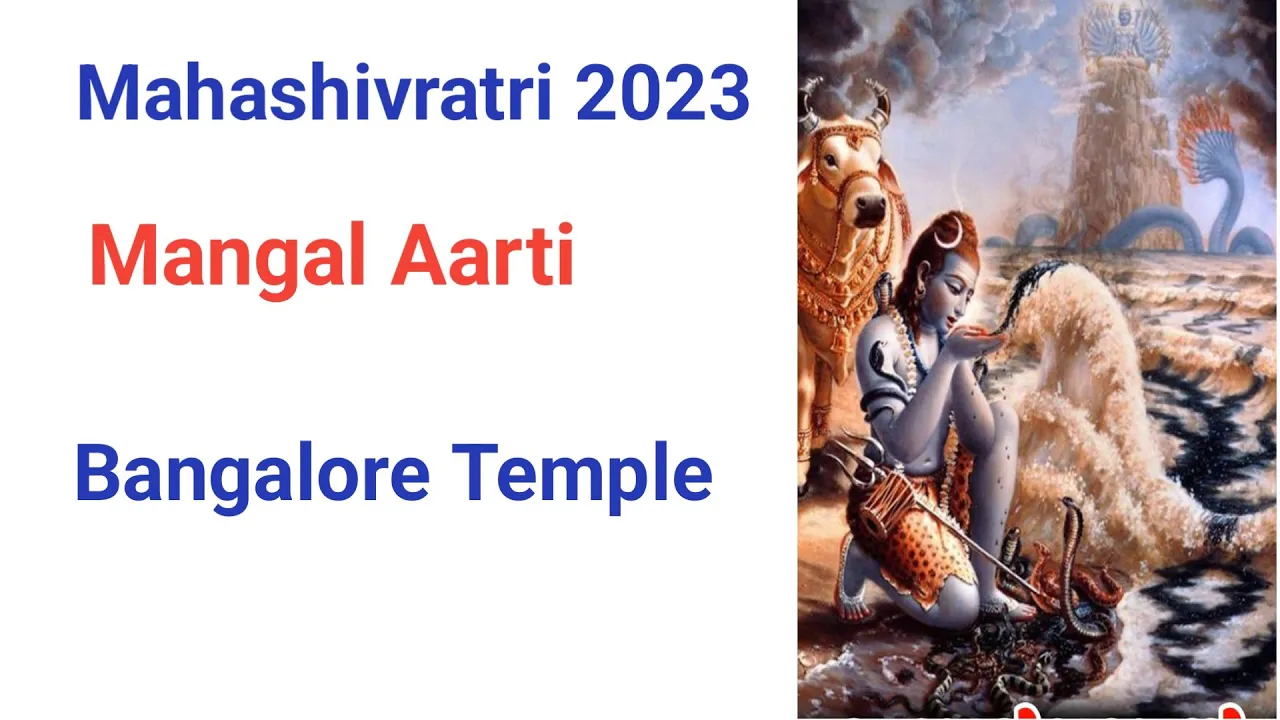 Mahashivratri 2023

Mangal Aarti

Bangalore Temple